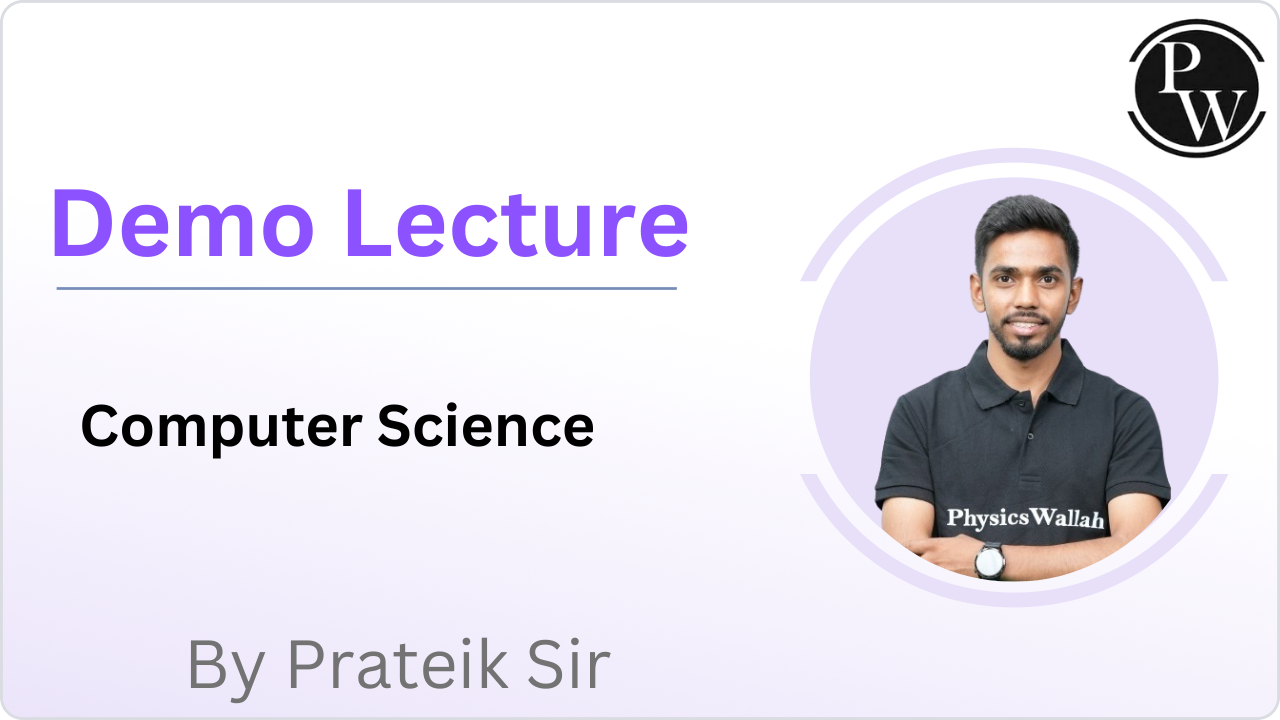 PW

Demo Lecture

Computer Science

PhysicsWallah

By Prateik Sir